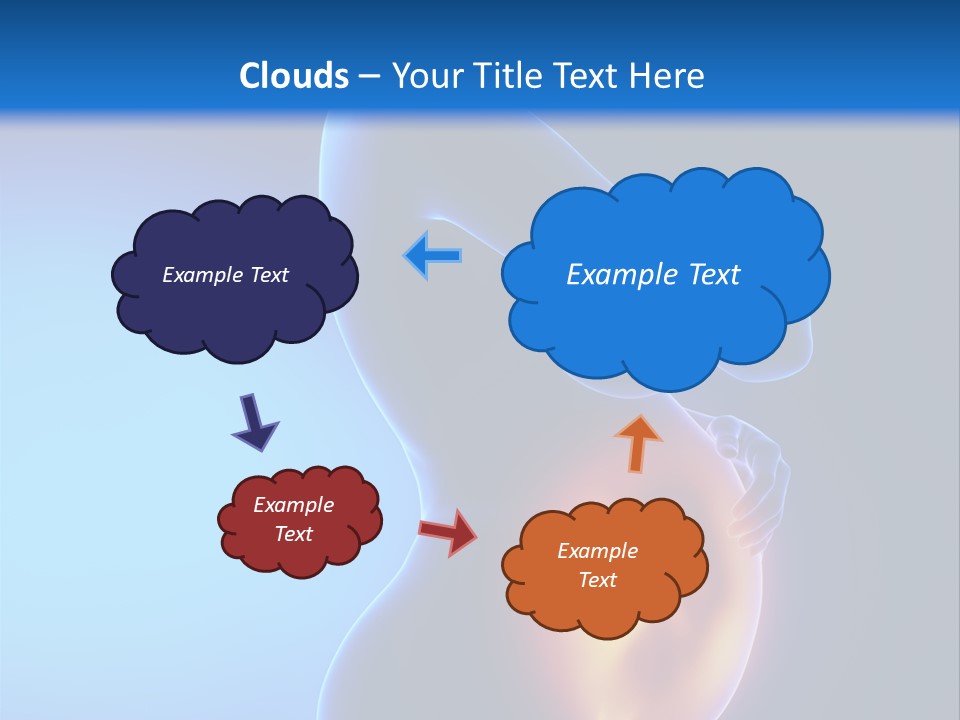 Clouds – Your Title Text Here

Example Text

Example Text

Example Text

Example Text